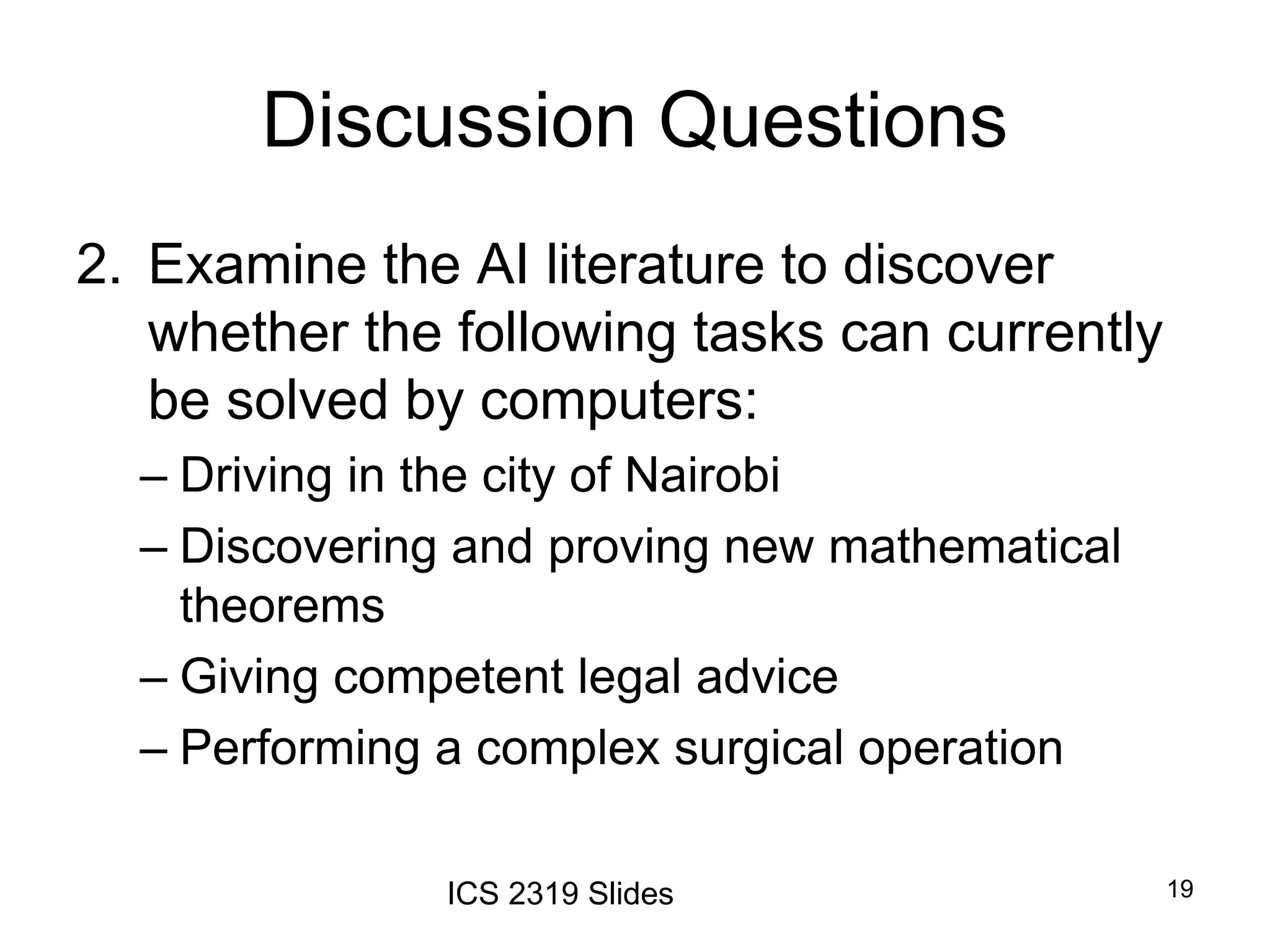 Discussion Questions

2. Examine the AI literature to discover whether the following tasks can currently be solved by computers:

– Driving in the city of Nairobi

– Discovering and proving new mathematical theorems

– Giving competent legal advice

– Performing a complex surgical operation

ICS 2319 Slides

19